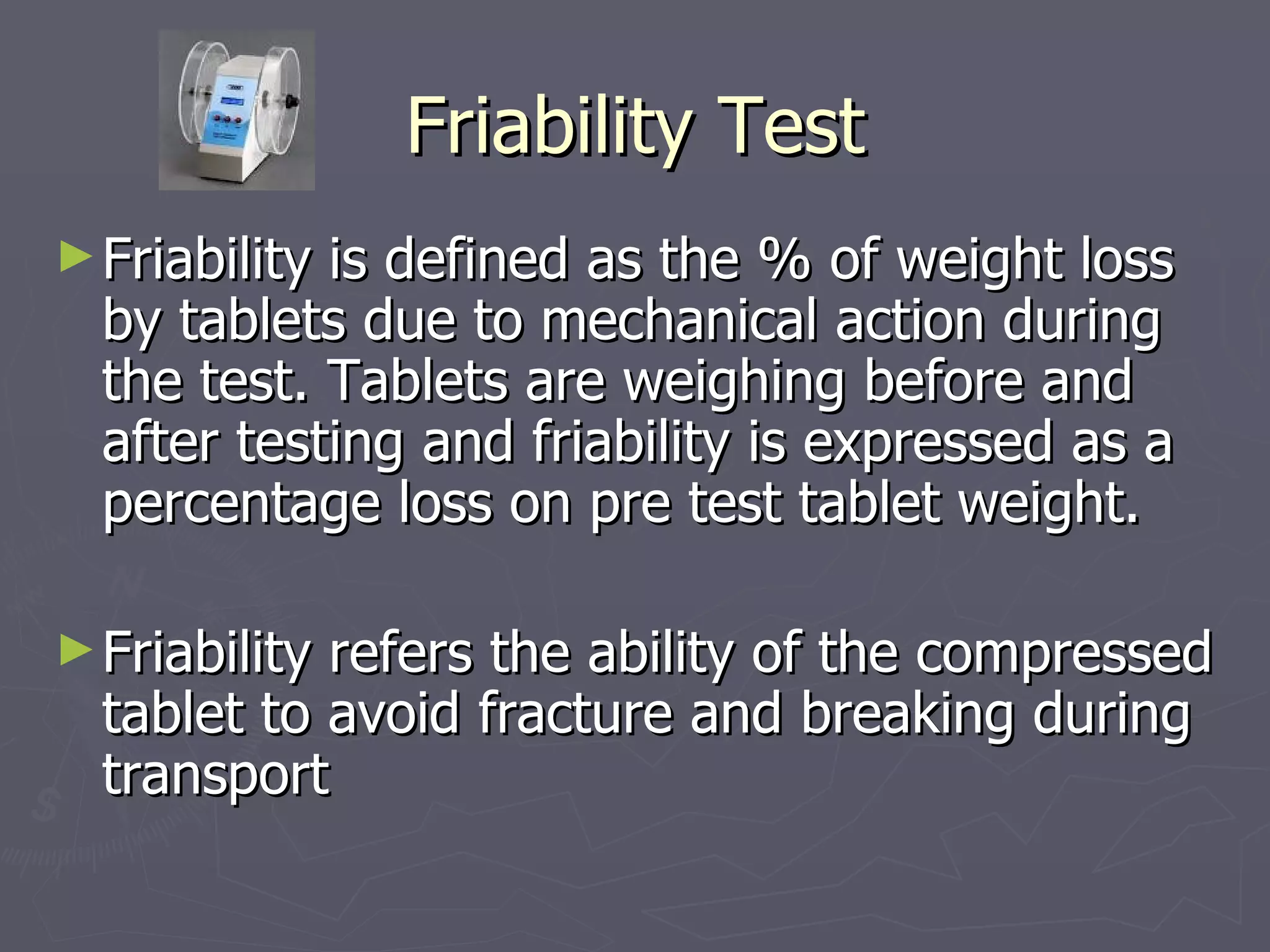 Friability Test

► Friability is defined as the % of weight loss by tablets due to mechanical action during the test. Tablets are weighing before and after testing and friability is expressed as a percentage loss on pre test tablet weight.

► Friability refers the ability of the compressed tablet to avoid fracture and breaking during transport